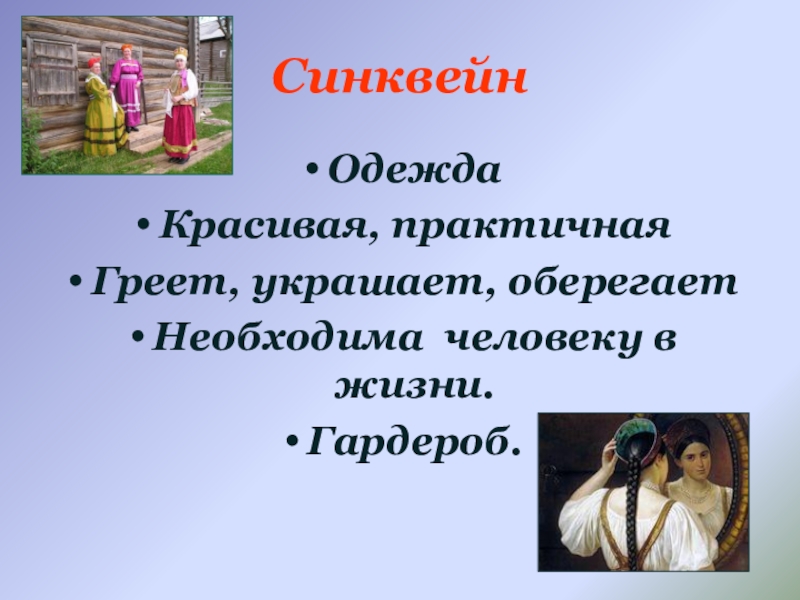 Синквейн

• Одежда
• Красивая, практичная
• Греет, украшает, оберегает
• Необходима человеку в жизни.
• Гардероб.